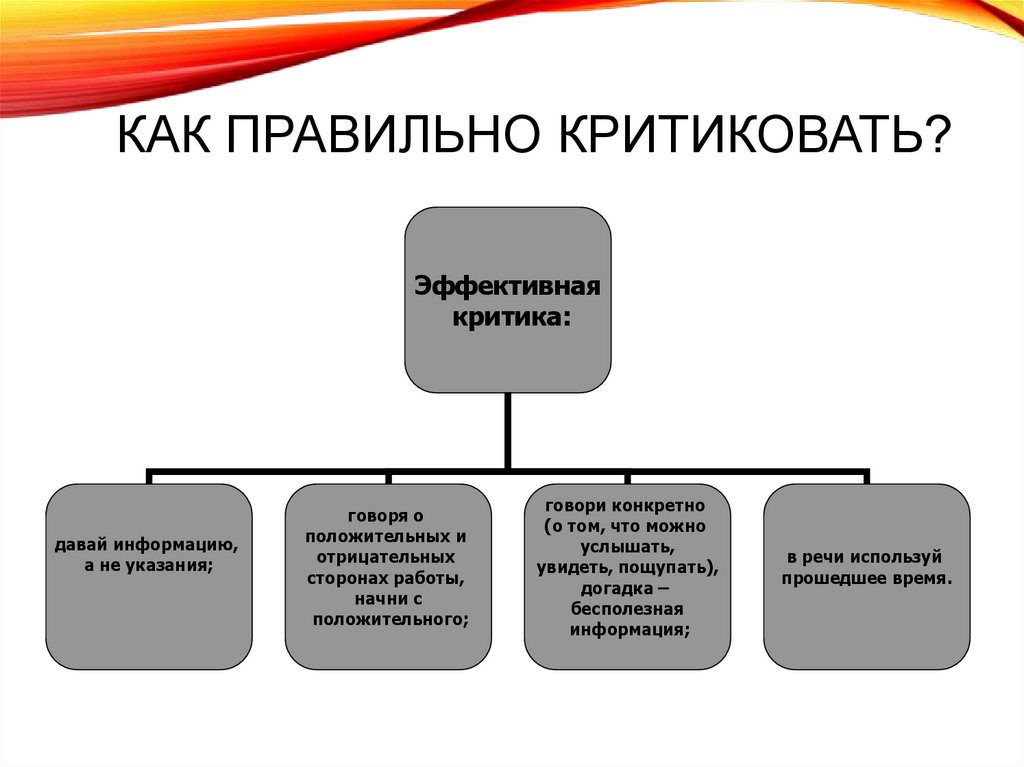 КАК ПРАВИЛЬНО КРИТИКОВАТЬ?

Эффективная критика:

давай информацию, а не указания;

говоря о положительных и отрицательных сторонах работы, начни с положительного;

говори конкретно (о том, что можно услышать, увидеть, пощупать), догадка – бесполезная информация;

в речи используй прошедшее время.